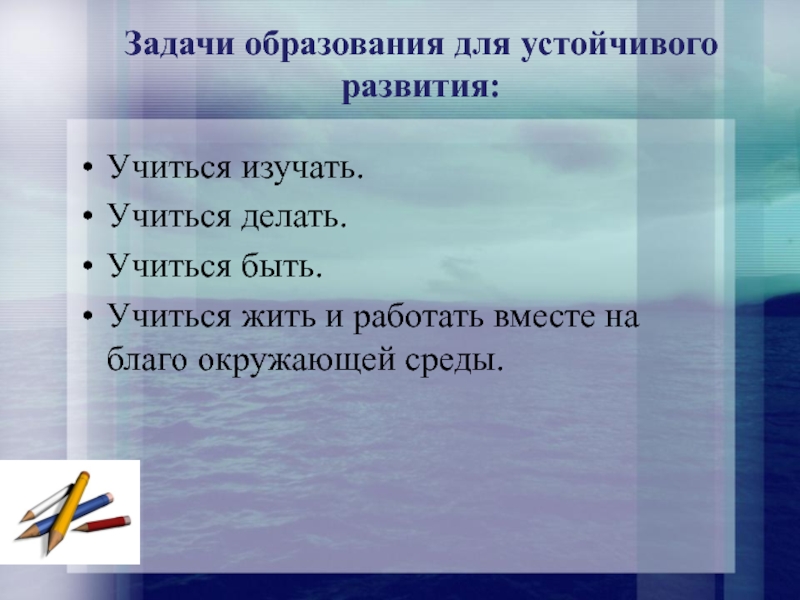 Задачи образования для устойчивого развития:

• Учиться изучать.
• Учиться делать.
• Учиться быть.
• Учиться жить и работать вместе на благо окружающей среды.